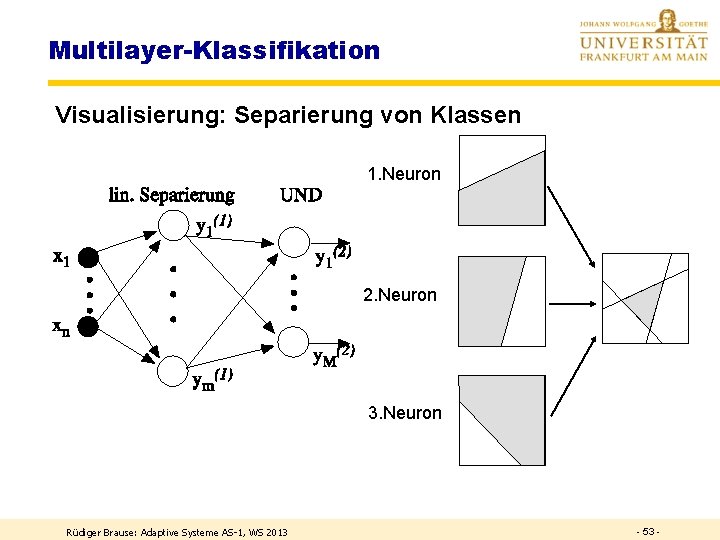 Multilayer-Klassifikation

JOHANN WOLFGANG GOETHE
UNIVERSITÄT
FRANKFURT AM MAIN

Visualisierung: Separierung von Klassen

lin. Separierung

UND

$x_1$

$x_n$

$y_1^{(1)}$

$y_m^{(1)}$

$y_1^{(2)}$

$y_M^{(2)}$

1.Neuron

2.Neuron

3.Neuron

Rüdiger Brause: Adaptive Systeme AS-1, WS 2013

- 53 -